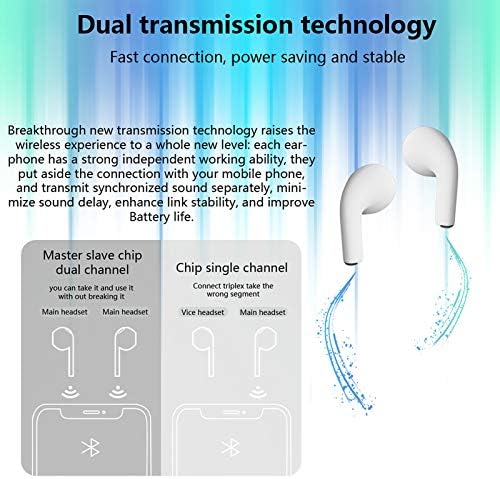 Dual transmission technology

Fast connection, power saving and stable

Breakthrough new transmission technology raises the wireless experience to a whole new level: each earphone has a strong independent working ability, they put aside the connection with your mobile phone, and transmit synchronized sound separately, minimize sound delay, enhance link stability, and improve Battery life.

Master slave chip dual channel

you can take it and use it with out breaking it

Main headset Main headset

Chip single channel

Connect triplex take the wrong segment

Vice headset Main headset